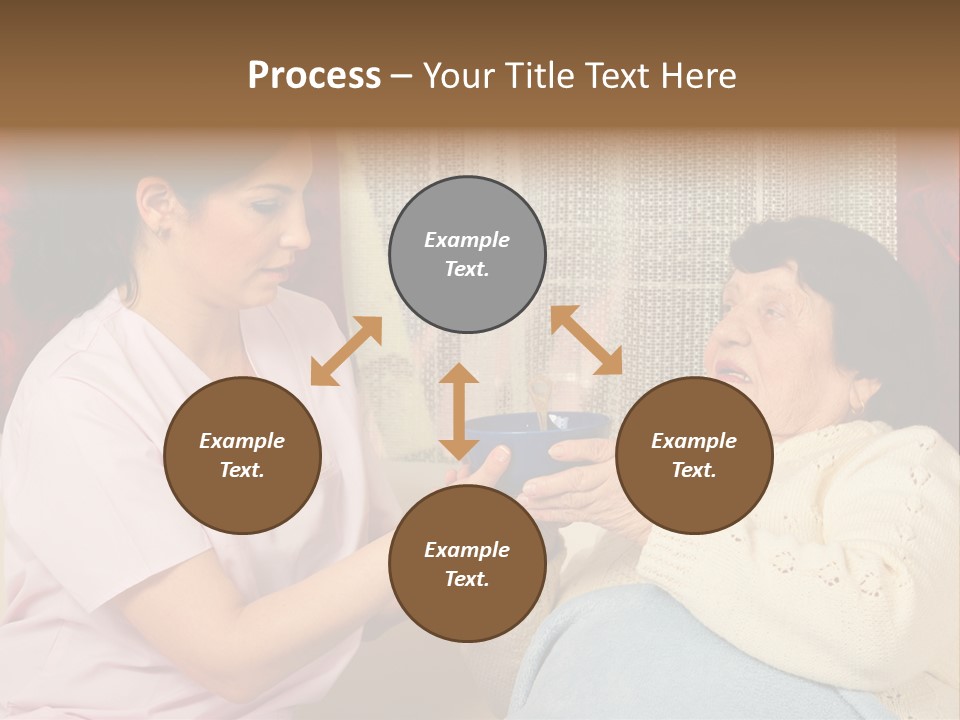 Process – Your Title Text Here

Example Text.

Example Text.

Example Text.

Example Text.